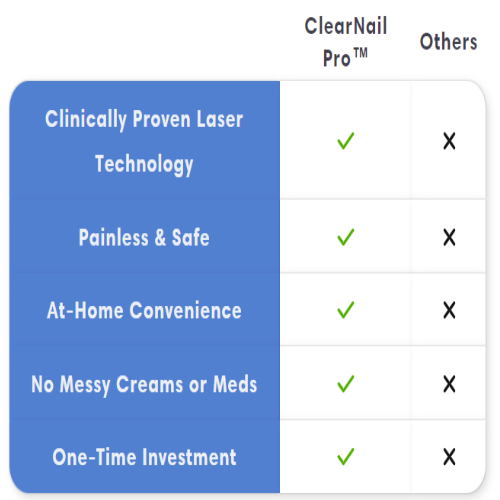 | | ClearNail Pro™ | Others |
|---|---|---|
| Clinically Proven Laser Technology | ✓ | X |
| Painless & Safe | ✓ | X |
| At-Home Convenience | ✓ | X |
| No Messy Creams or Meds | ✓ | X |
| One-Time Investment | ✓ | X |